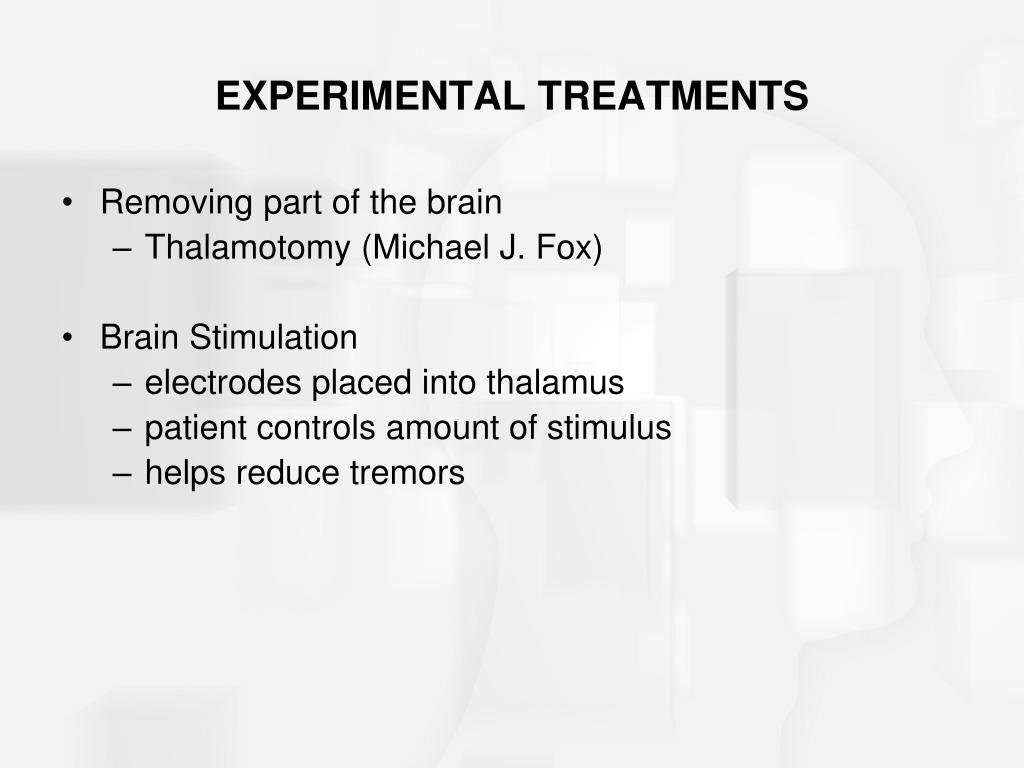 EXPERIMENTAL TREATMENTS

• Removing part of the brain
– Thalamotomy (Michael J. Fox)

• Brain Stimulation
– electrodes placed into thalamus
– patient controls amount of stimulus
– helps reduce tremors